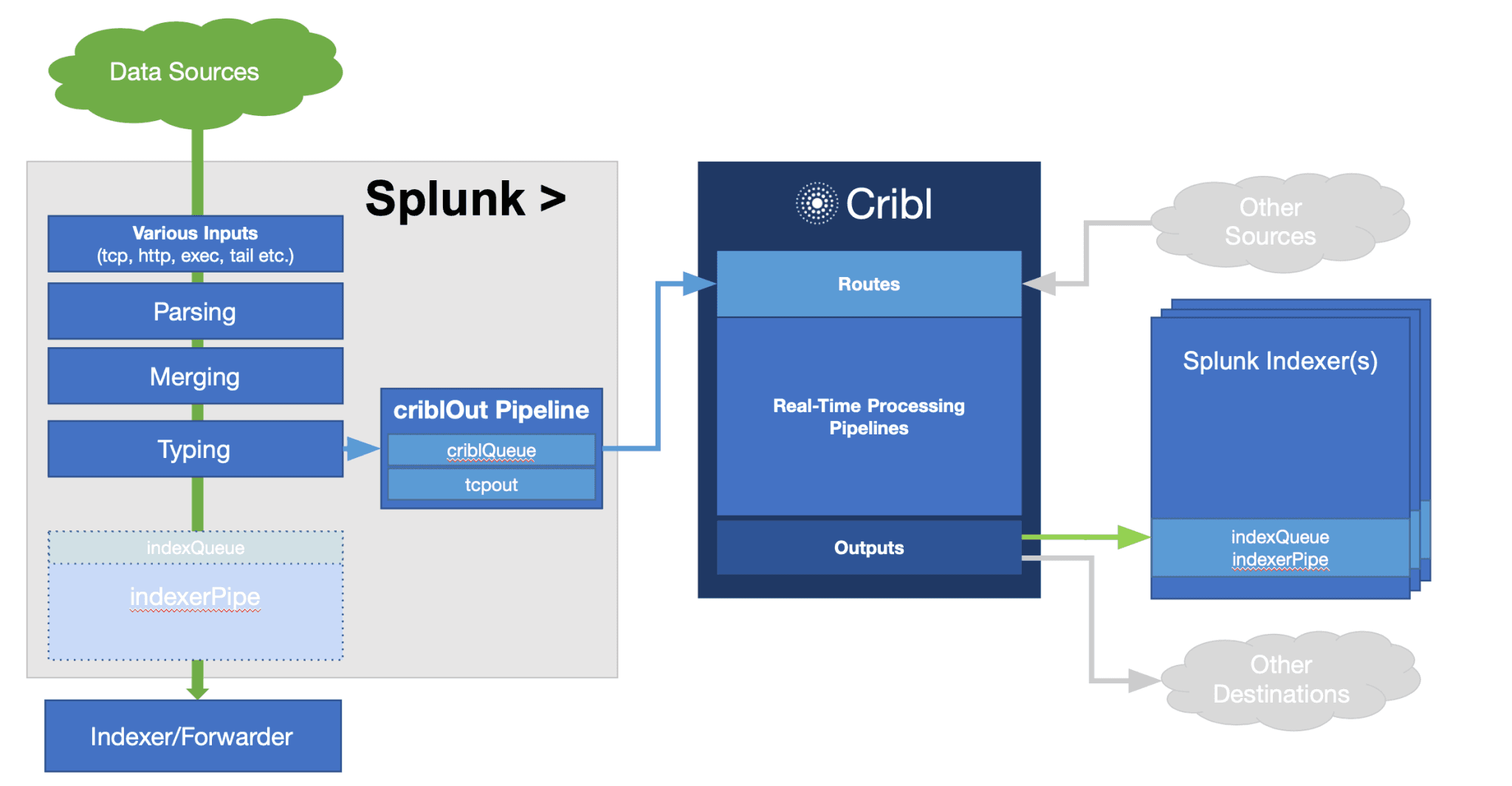 Data Sources

Splunk >

Various Inputs
(tcp, http, exec, tail etc.)

Parsing

Merging

Typing

indexQueue

indexerPipe

Indexer/Forwarder

criblOut Pipeline

criblQueue

tcpout

Cribl

Routes

Real-Time Processing Pipelines

Outputs

Other Sources

Splunk Indexer(s)

indexQueue
indexerPipe

Other Destinations